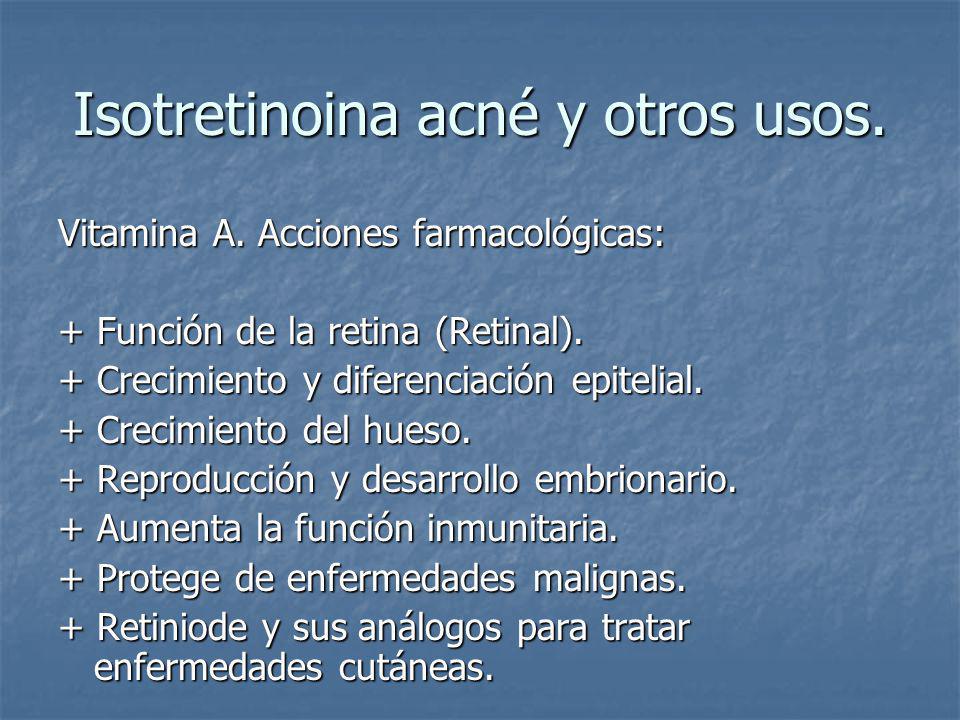 Isotretinoina acné y otros usos.

Vitamina A. Acciones farmacológicas:

+ Función de la retina (Retinal).
+ Crecimiento y diferenciación epitelial.
+ Crecimiento del hueso.
+ Reproducción y desarrollo embrionario.
+ Aumenta la función inmunitaria.
+ Protege de enfermedades malignas.
+ Retiniode y sus análogos para tratar enfermedades cutáneas.